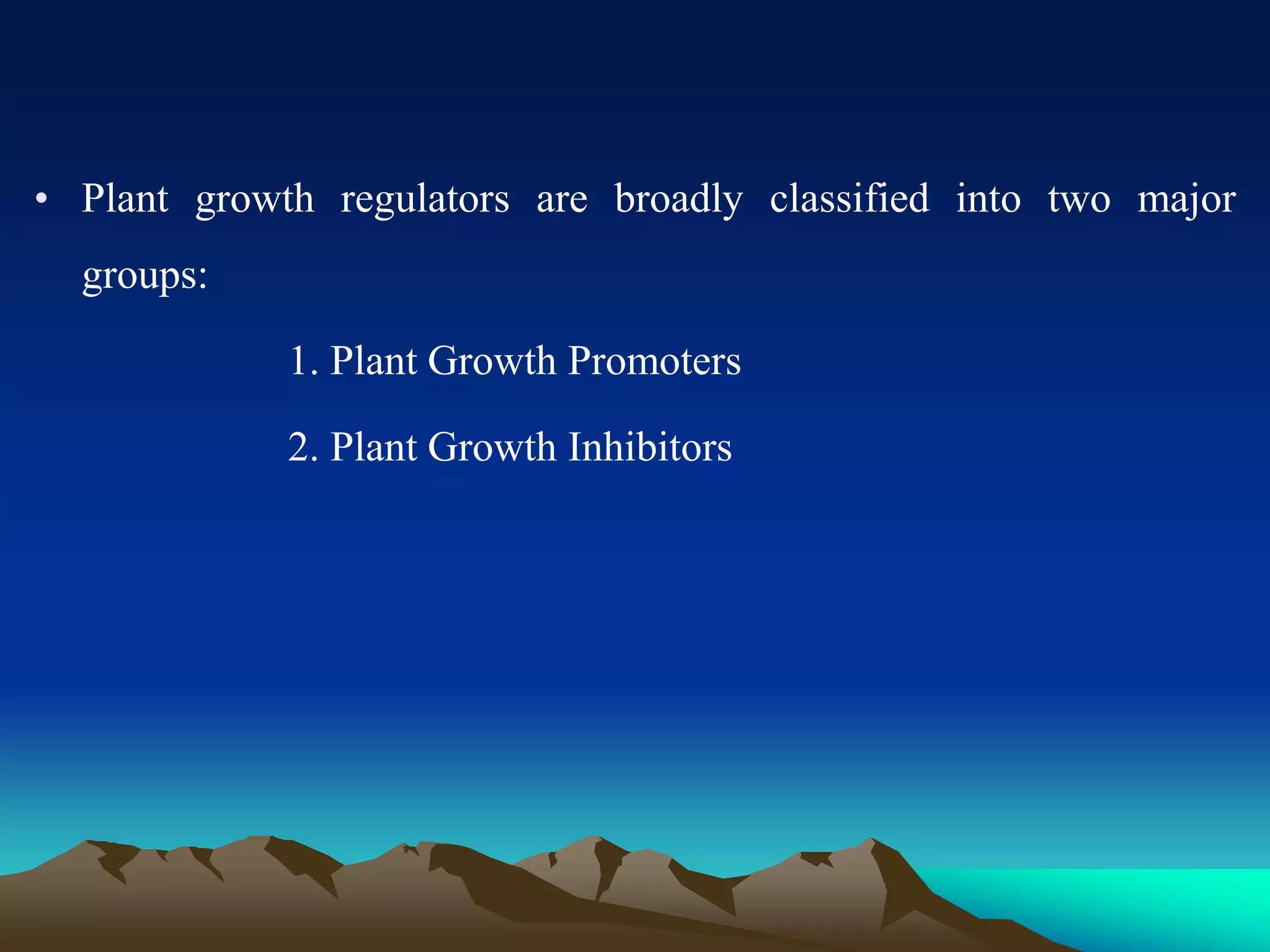 • Plant growth regulators are broadly classified into two major groups:

1. Plant Growth Promoters

2. Plant Growth Inhibitors